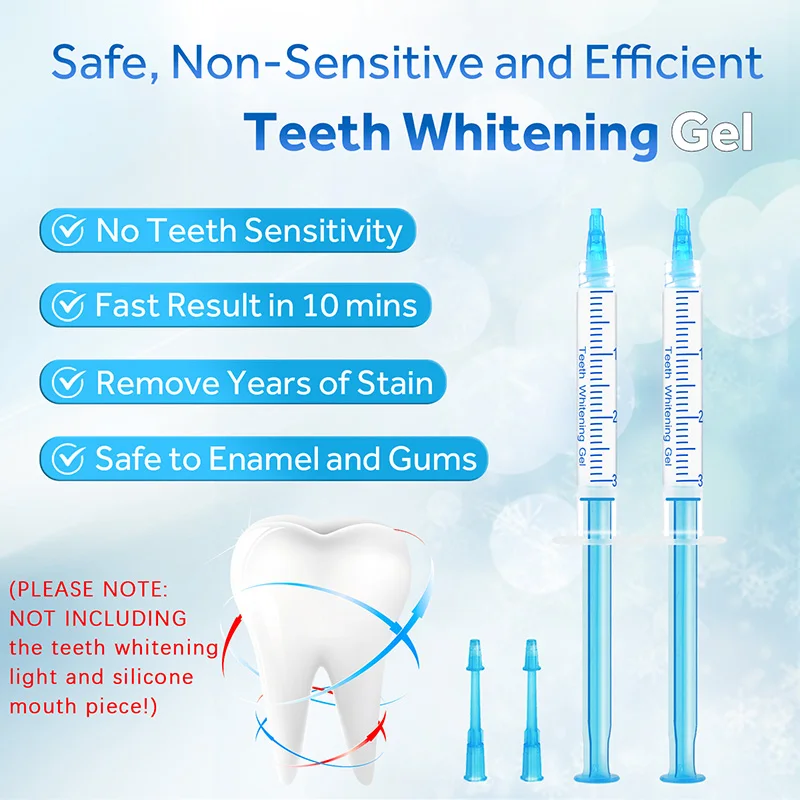 Safe, Non-Sensitive and Efficient
Teeth Whitening Gel

No Teeth Sensitivity

Fast Result in 10 mins

Remove Years of Stain

Safe to Enamel and Gums

(PLEASE NOTE: NOT INCLUDING the teeth whitening light and silicone mouth piece!)

Teeth Whitening Gel
1
2
3

Teeth Whitening Gel
1
2
3